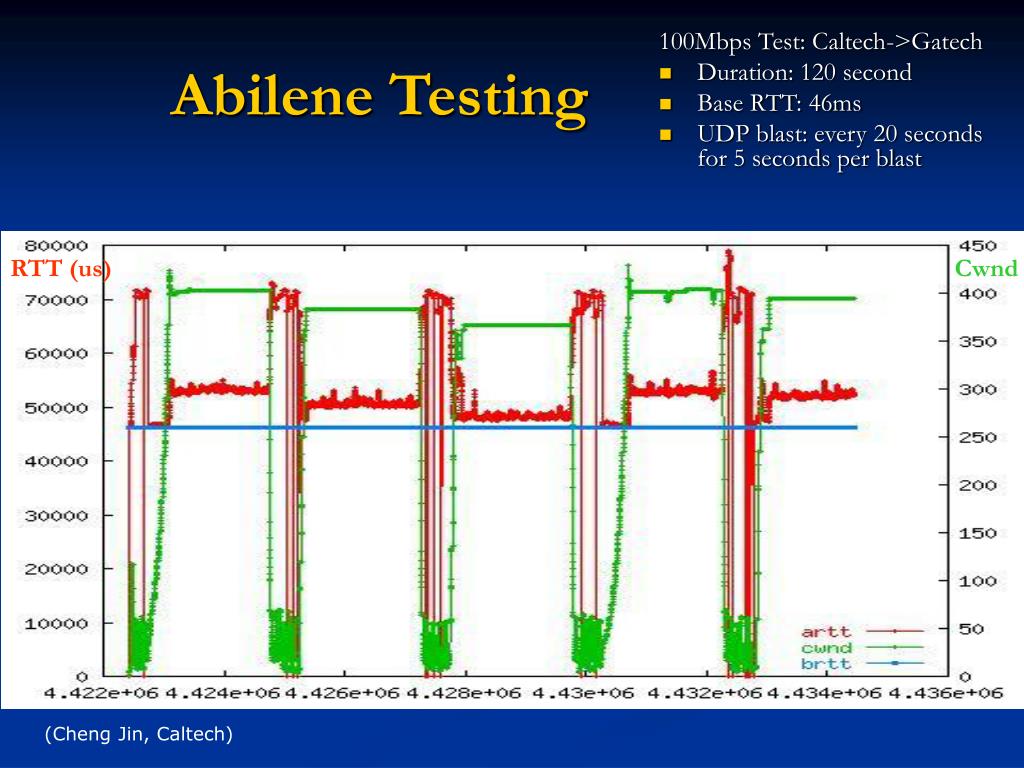 Abilene Testing

100Mbps Test: Caltech->Gatech

- Duration: 120 second
- Base RTT: 46ms
- UDP blast: every 20 seconds for 5 seconds per blast

RTT (us)

Cwnd

80000
70000
60000
50000
40000
30000
20000
10000
0

450
400
350
300
250
200
150
100
50
0

4.422e+06 4.424e+06 4.426e+06 4.428e+06 4.43e+06 4.432e+06 4.434e+06 4.436e+06

artt
cwnd
brtt

(Cheng Jin, Caltech)